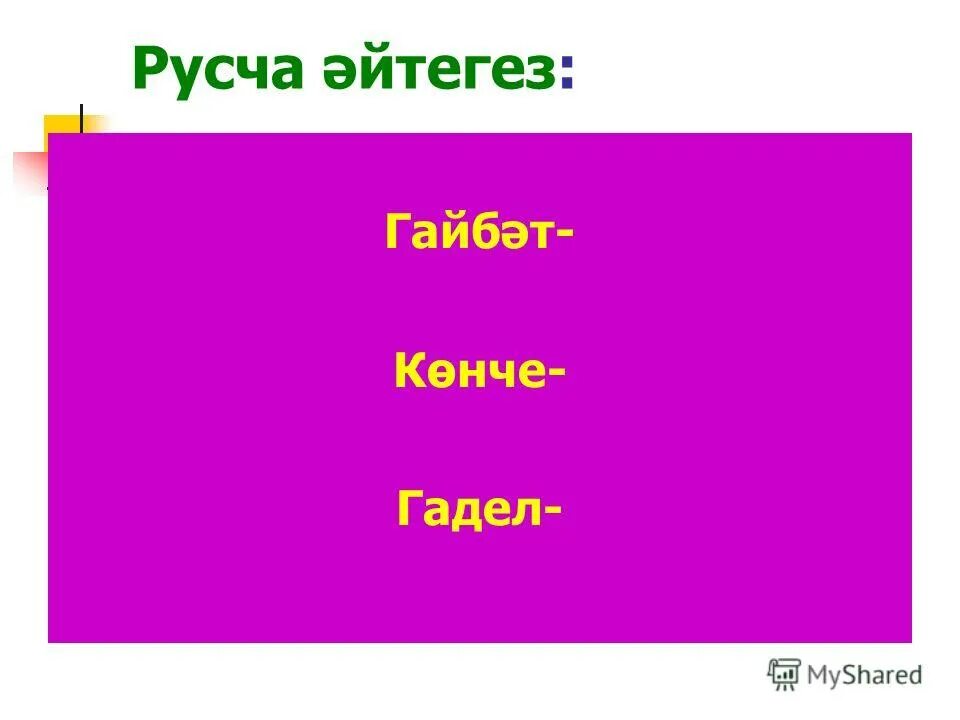 Русча әйтегез:

Гайбәт-

Көнче-

Гадел-

MyShared